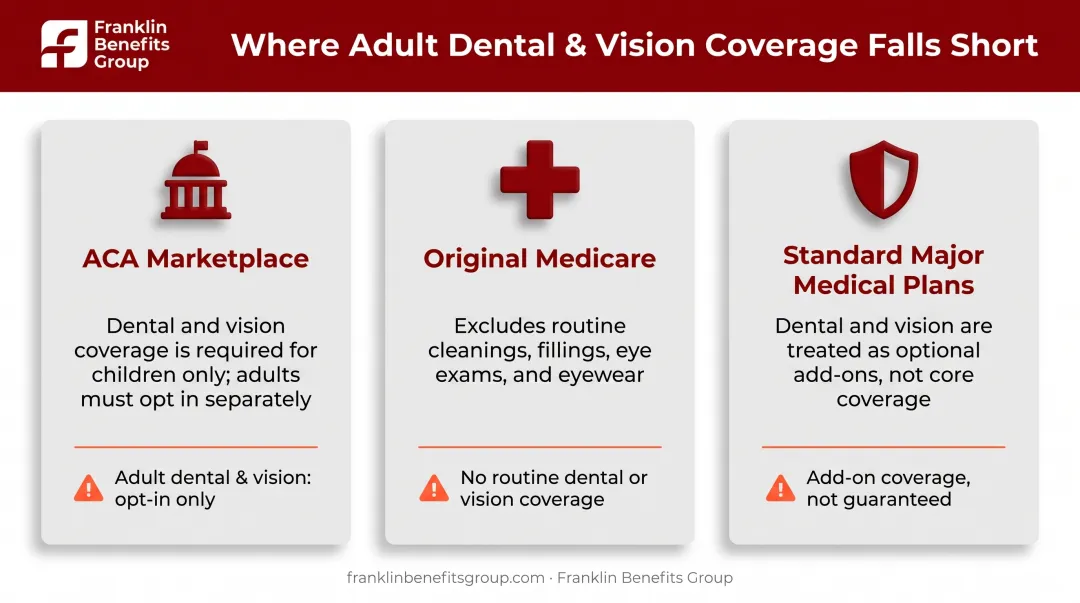 Franklin Benefits Group

Where Adult Dental & Vision Coverage Falls Short

ACA Marketplace

Dental and vision coverage is required for children only; adults must opt in separately

Adult dental & vision: opt-in only

Original Medicare

Excludes routine cleanings, fillings, eye exams, and eyewear

No routine dental or vision coverage

Standard Major Medical Plans

Dental and vision are treated as optional add-ons, not core coverage

Add-on coverage, not guaranteed

franklinbenefitsgroup.com · Franklin Benefits Group